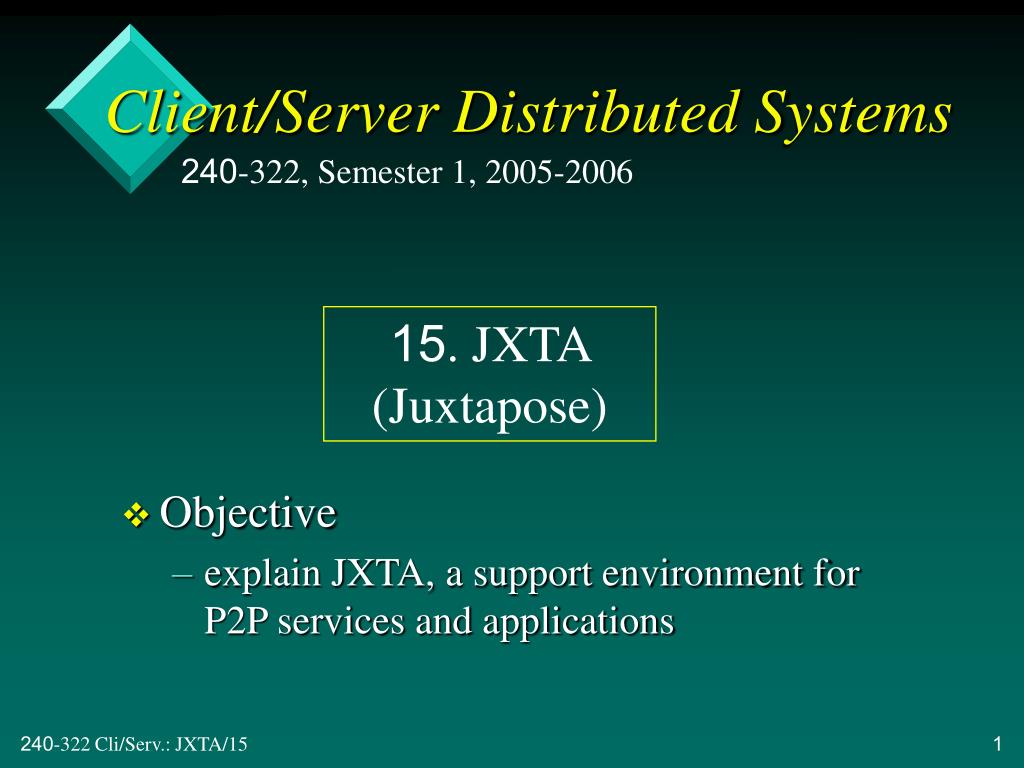 Client/Server Distributed Systems

240-322, Semester 1, 2005-2006

15. JXTA
(Juxtapose)

❖ Objective
– explain JXTA, a support environment for P2P services and applications

240-322 Cli/Serv.: JXTA/15

1